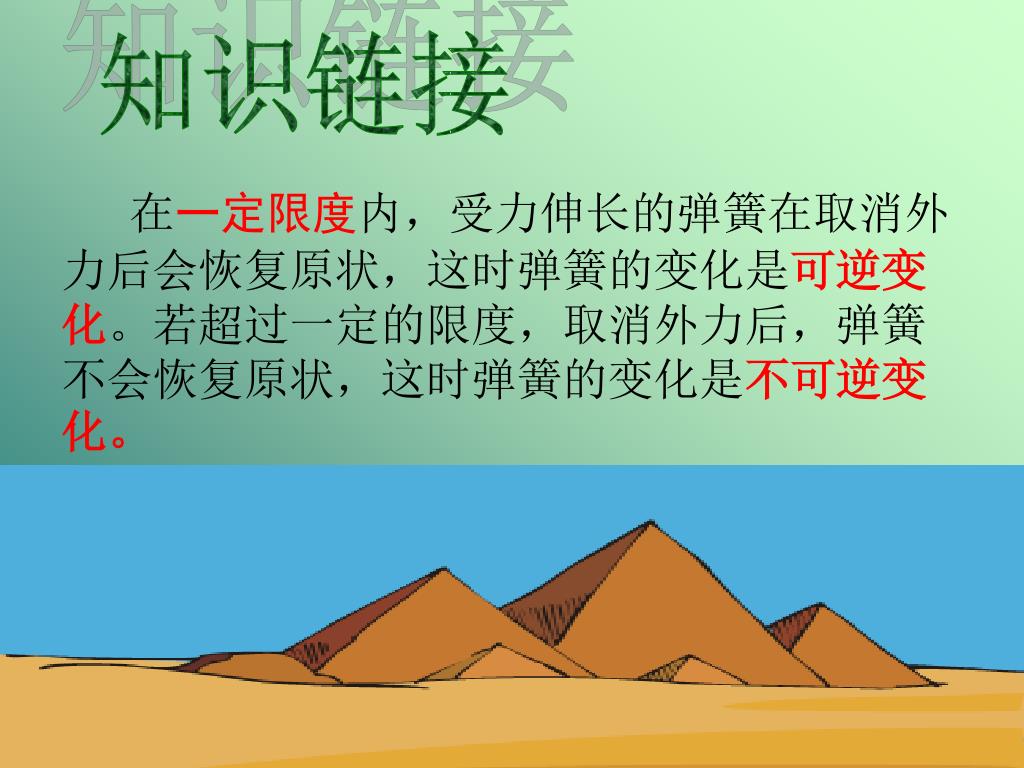 知识链接

在一定限度内，受力伸长的弹簧在取消外力后会恢复原状，这时弹簧的变化是可逆变化。若超过一定的限度，取消外力后，弹簧不会恢复原状，这时弹簧的变化是不可逆变化。